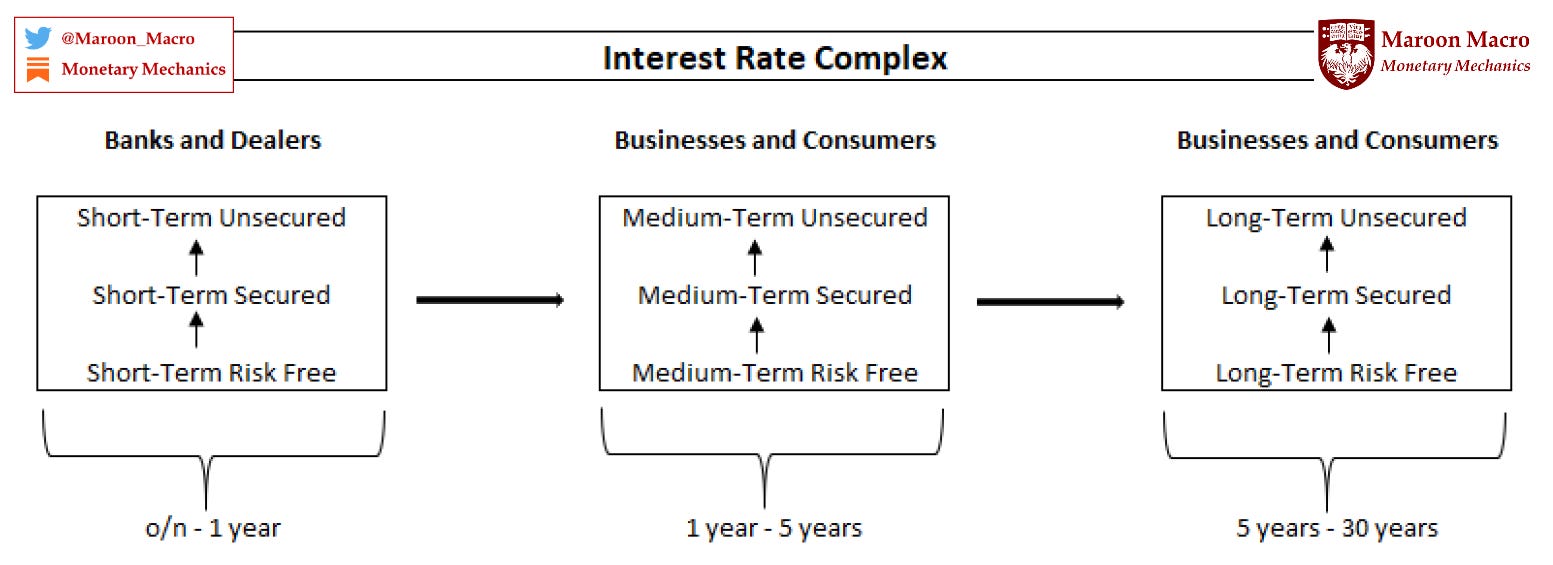 @Maroon_Macro
Monetary Mechanics

Interest Rate Complex

Maroon Macro
Monetary Mechanics

Banks and Dealers

Short-Term Unsecured
Short-Term Secured
Short-Term Risk Free

o/n - 1 year

Businesses and Consumers

Medium-Term Unsecured
Medium-Term Secured
Medium-Term Risk Free

1 year - 5 years

Businesses and Consumers

Long-Term Unsecured
Long-Term Secured
Long-Term Risk Free

5 years - 30 years